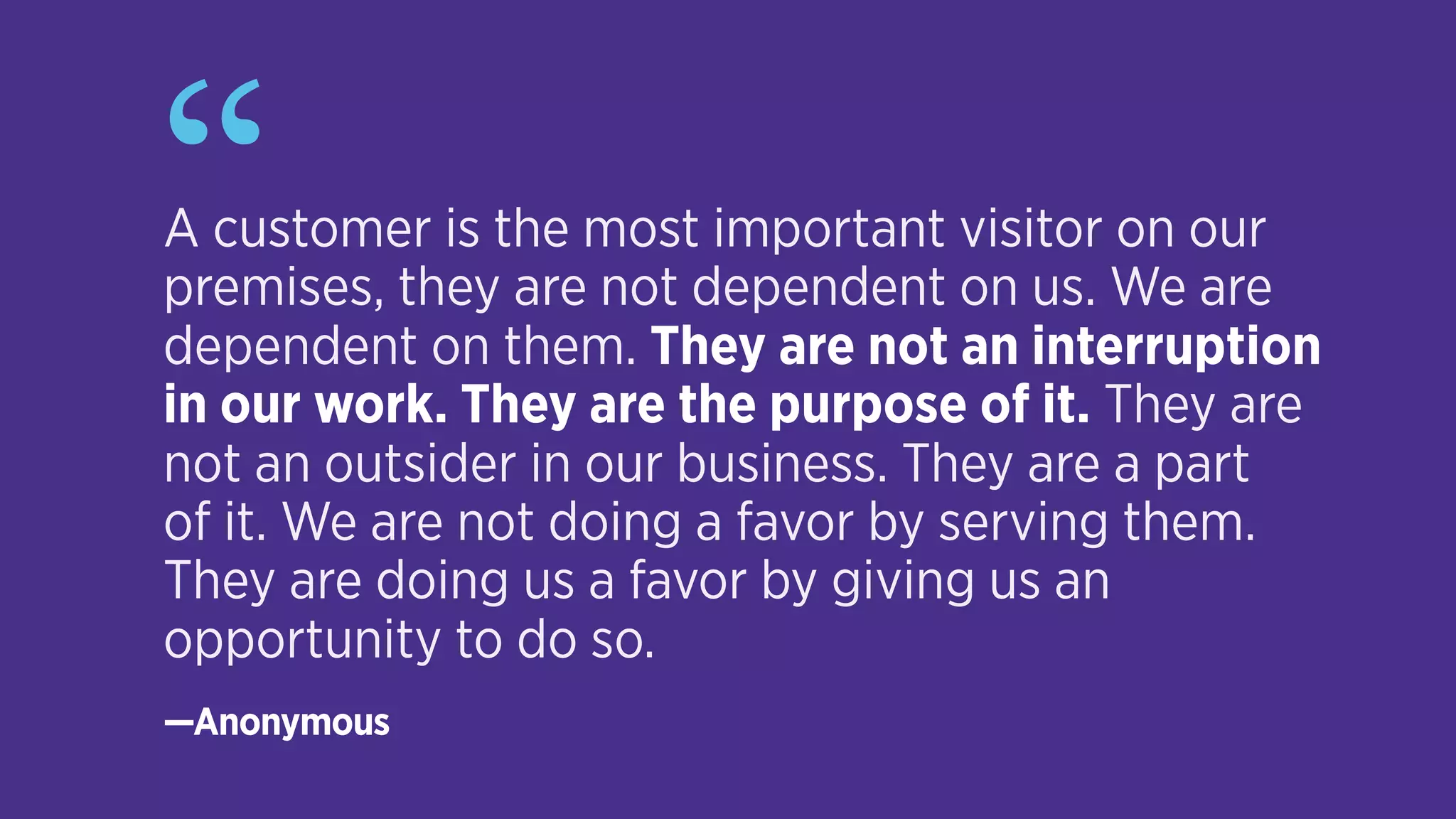 “

A customer is the most important visitor on our premises, they are not dependent on us. We are dependent on them. They are not an interruption in our work. They are the purpose of it. They are not an outsider in our business. They are a part of it. We are not doing a favor by serving them. They are doing us a favor by giving us an opportunity to do so.

—Anonymous